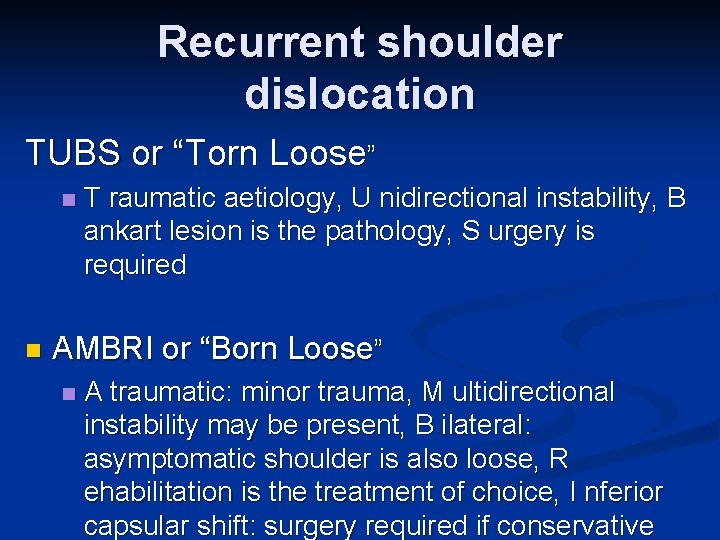 Recurrent shoulder dislocation

TUBS or “Torn Loose”

T raumatic aetiology, U nidirectional instability, B ankart lesion is the pathology, S urgery is required

AMBRI or “Born Loose”

A traumatic: minor trauma, M ultidirectional instability may be present, B ilateral: asymptomatic shoulder is also loose, R ehabilitation is the treatment of choice, I nferior capsular shift: surgery required if conservative